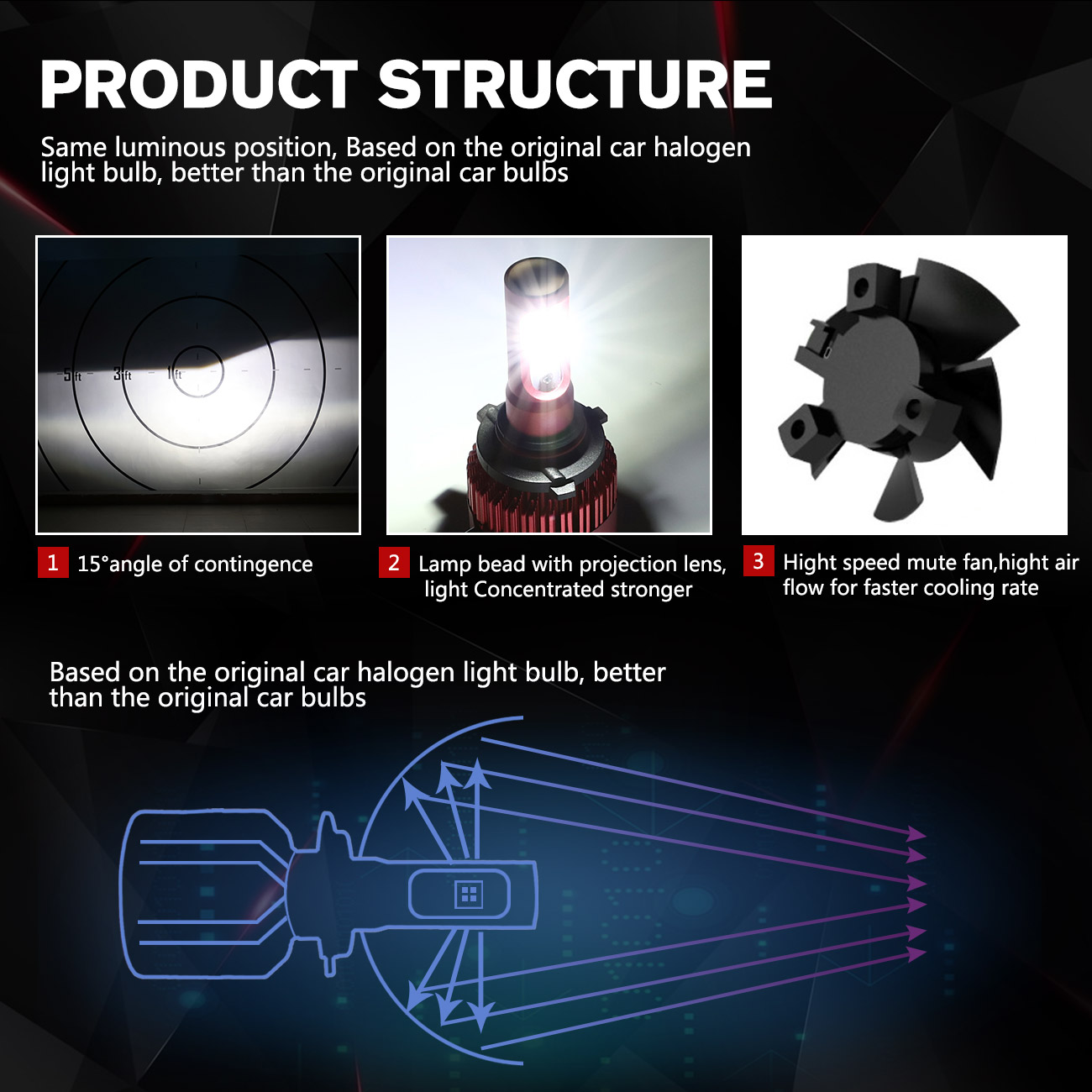 PRODUCT STRUCTURE

Same luminous position, Based on the original car halogen light bulb, better than the original car bulbs

5ft 3ft 1ft

1 15°angle of contingence

2 Lamp bead with projection lens, light Concentrated stronger

3 Hight speed mute fan,hight air flow for faster cooling rate

Based on the original car halogen light bulb, better than the original car bulbs